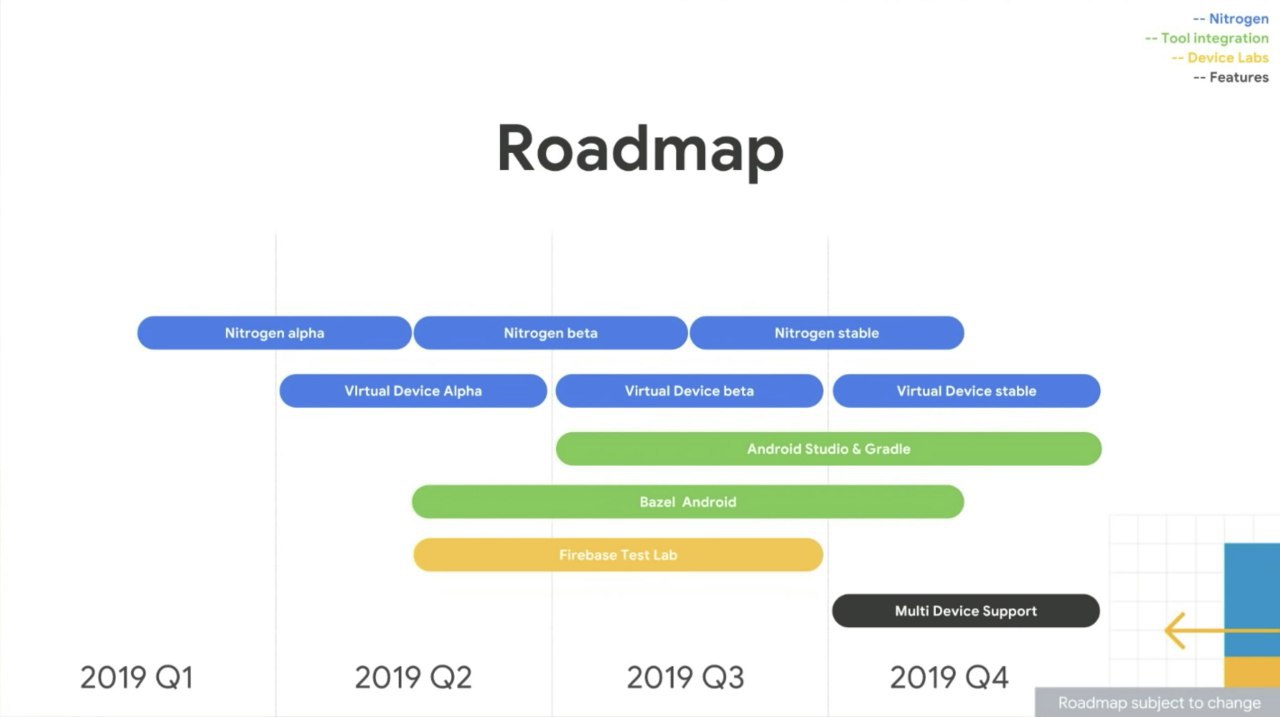 -- Nitrogen
-- Tool integration
-- Device Labs
-- Features

Roadmap

Nitrogen alpha
Nitrogen beta
Nitrogen stable
VIrtual Device Alpha
Virtual Device beta
Virtual Device stable
Android Studio & Gradle
Bazel Android
Firebase Test Lab
Multi Device Support

2019 Q1
2019 Q2
2019 Q3
2019 Q4

Roadmap subject to change